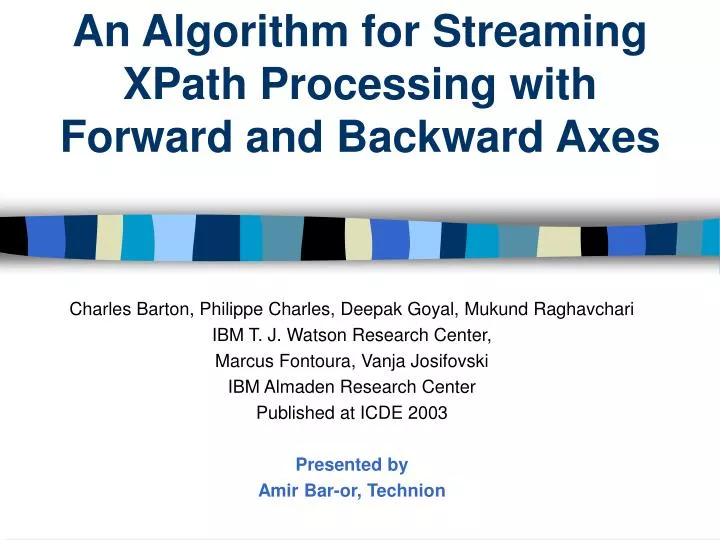 An Algorithm for Streaming XPath Processing with Forward and Backward Axes

Charles Barton, Philippe Charles, Deepak Goyal, Mukund Raghavchari
IBM T. J. Watson Research Center,
Marcus Fontoura, Vanja Josifovski
IBM Almaden Research Center
Published at ICDE 2003

Presented by
Amir Bar-or, Technion